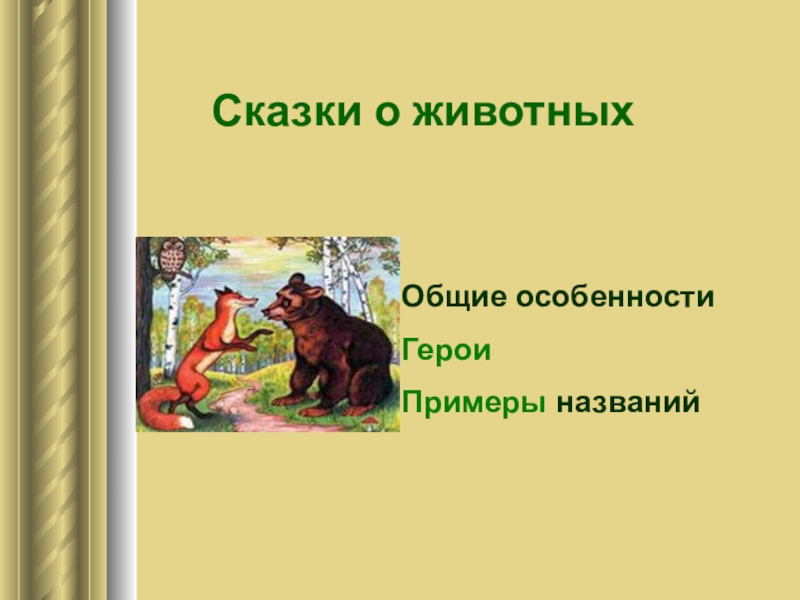 Сказки о животных

Общие особенности

Герои

Примеры названий